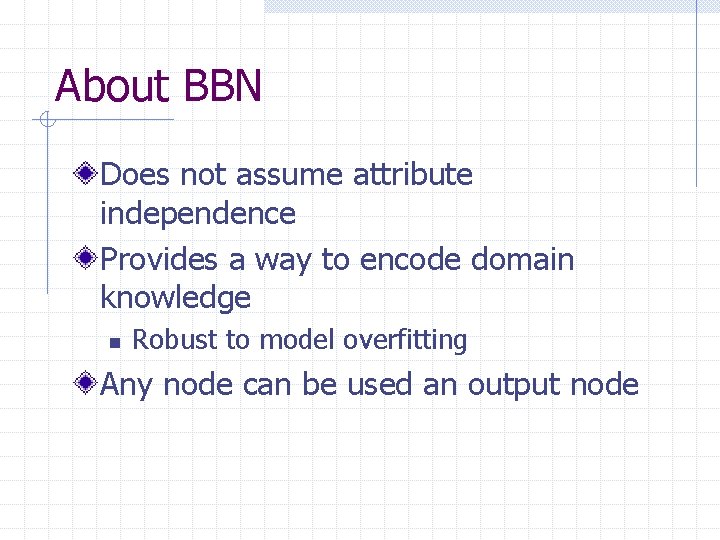 About BBN

Does not assume attribute independence

Provides a way to encode domain knowledge

Robust to model overfitting

Any node can be used an output node